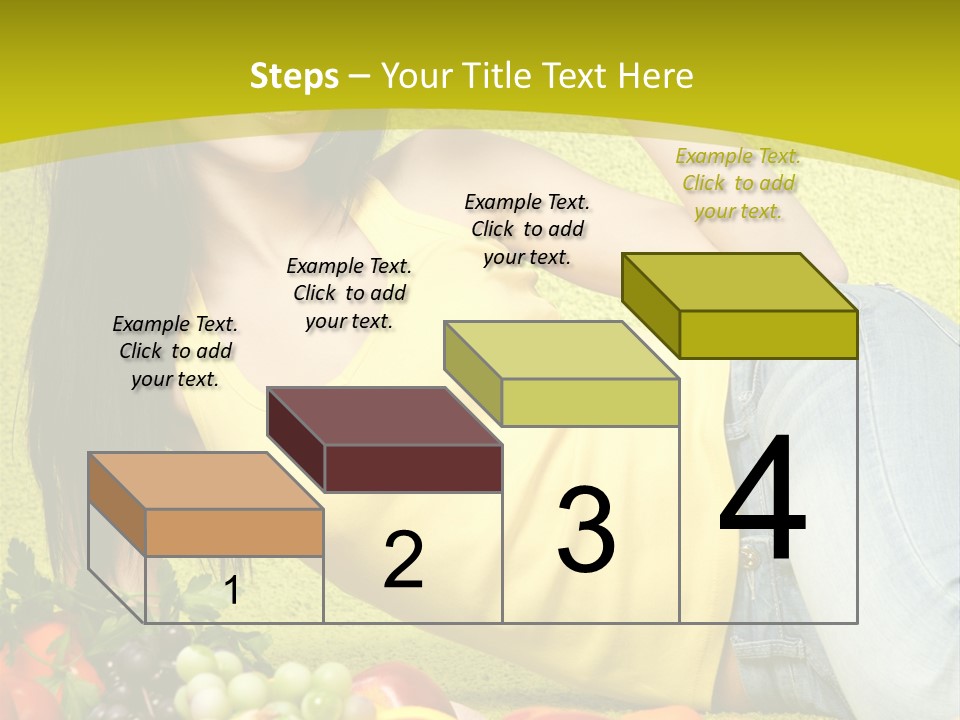 Steps – Your Title Text Here

Example Text. Click to add your text.

Example Text. Click to add your text.

Example Text. Click to add your text.

Example Text. Click to add your text.

1

2

3

4